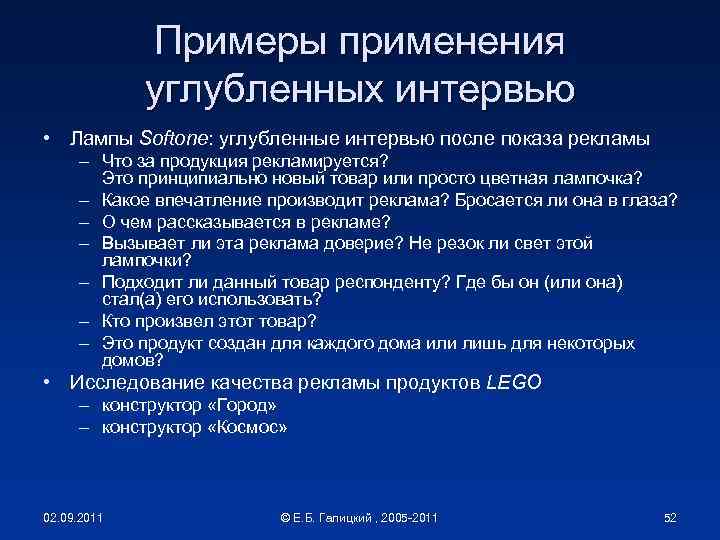 Примеры применения углубленных интервью

• Лампы Softone: углубленные интервью после показа рекламы
– Что за продукция рекламируется? Это принципиально новый товар или просто цветная лампочка?
– Какое впечатление производит реклама? Бросается ли она в глаза?
– О чем рассказывается в рекламе?
– Вызывает ли эта реклама доверие? Не резок ли свет этой лампочки?
– Подходит ли данный товар респонденту? Где бы он (или она) стал(а) его использовать?
– Кто произвел этот товар?
– Это продукт создан для каждого дома или лишь для некоторых домов?
• Исследование качества рекламы продуктов LEGO
– конструктор «Город»
– конструктор «Космос»

02.09.2011

© Е.Б. Галицкий , 2005-2011

52